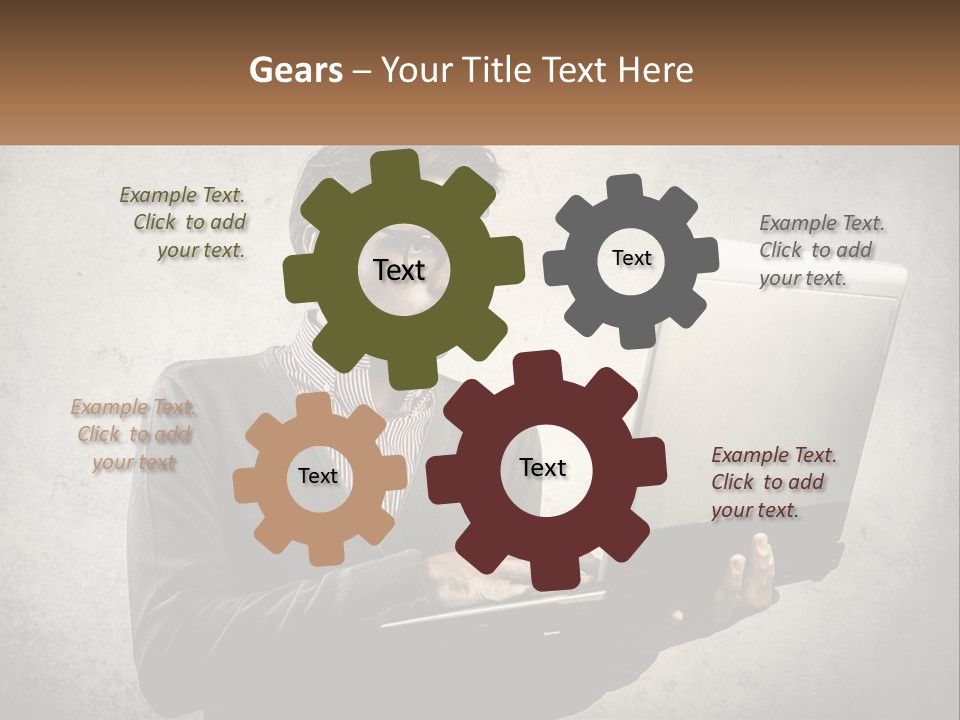 Gears – Your Title Text Here

Example Text. Click to add your text.

Text

Text

Example Text. Click to add your text.

Example Text. Click to add your text

Text

Text

Example Text. Click to add your text.